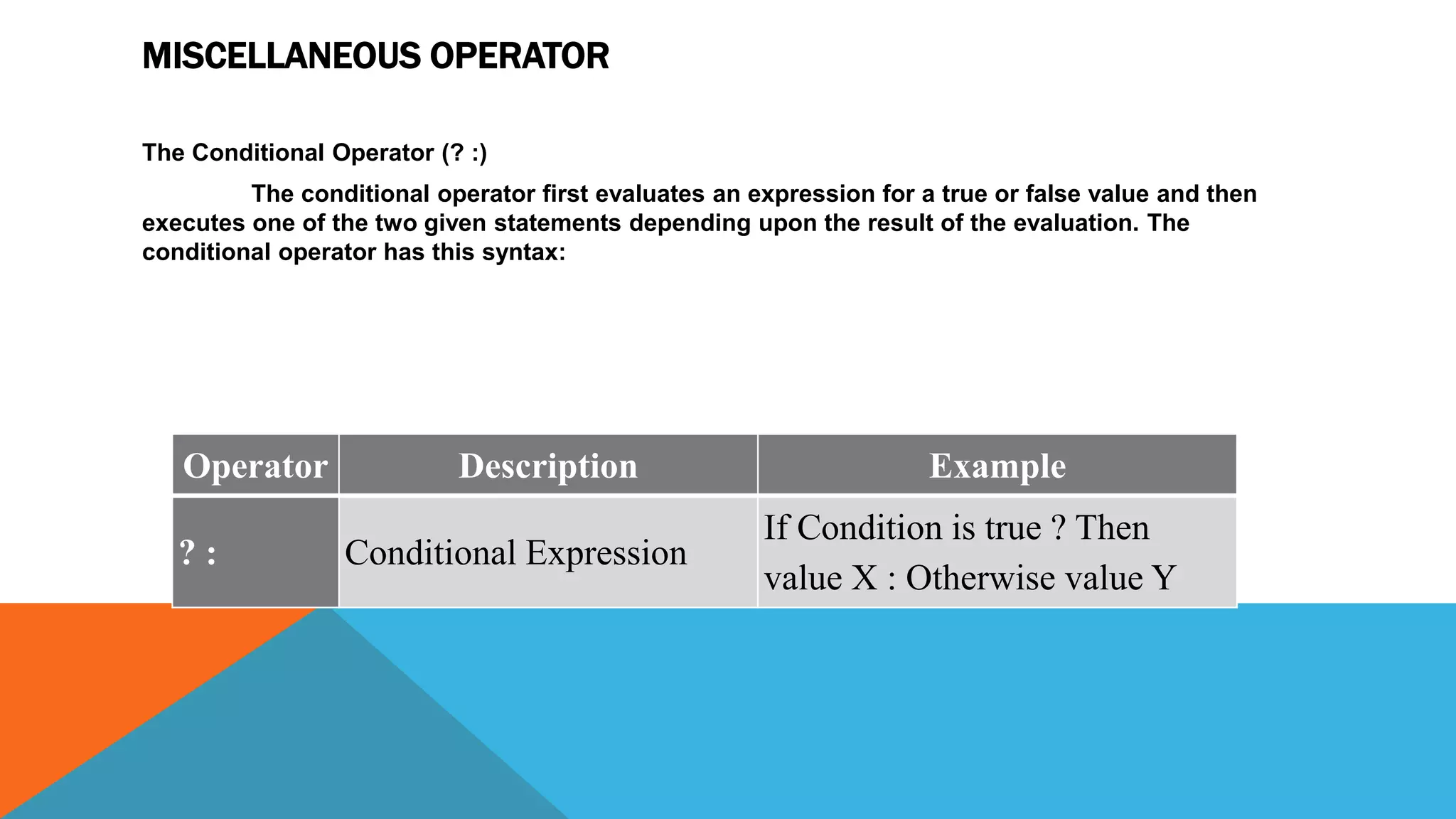 MISCELLANEOUS OPERATOR

The Conditional Operator (? :)

The conditional operator first evaluates an expression for a true or false value and then executes one of the two given statements depending upon the result of the evaluation. The conditional operator has this syntax:

| Operator | Description | Example |
|---|---|---|
| ? : | Conditional Expression | If Condition is true ? Then value X : Otherwise value Y |